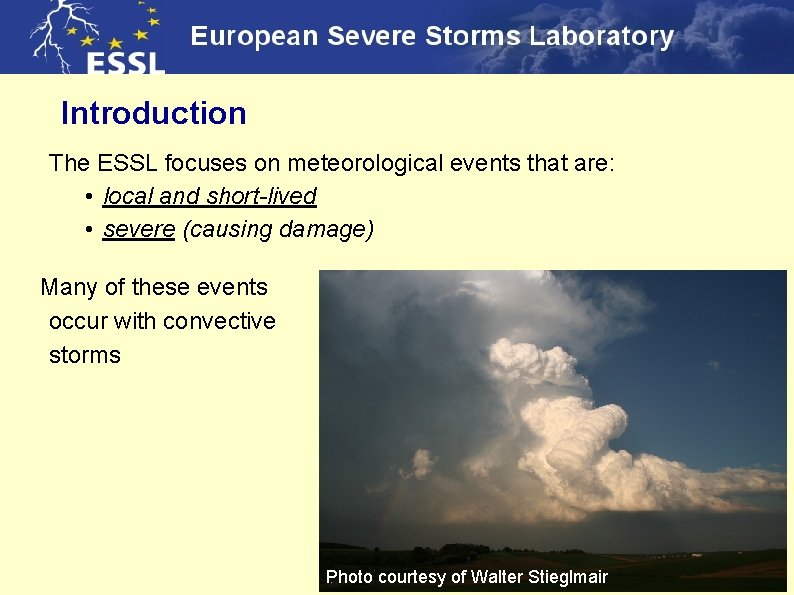 ESSL

European Severe Storms Laboratory

Introduction

The ESSL focuses on meteorological events that are:

• local and short-lived
• severe (causing damage)

Many of these events occur with convective storms

Photo courtesy of Walter Stieglmair